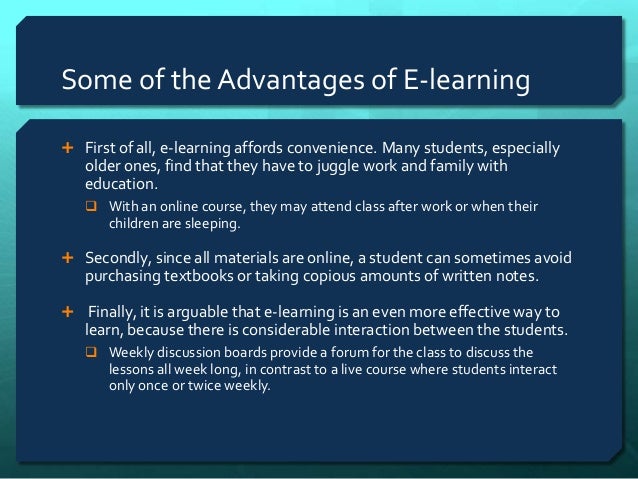 Some of the Advantages of E-learning

+ First of all, e-learning affords convenience. Many students, especially older ones, find that they have to juggle work and family with education.

❑ With an online course, they may attend class after work or when their children are sleeping.

+ Secondly, since all materials are online, a student can sometimes avoid purchasing textbooks or taking copious amounts of written notes.

+ Finally, it is arguable that e-learning is an even more effective way to learn, because there is considerable interaction between the students.

❑ Weekly discussion boards provide a forum for the class to discuss the lessons all week long, in contrast to a live course where students interact only once or twice weekly.